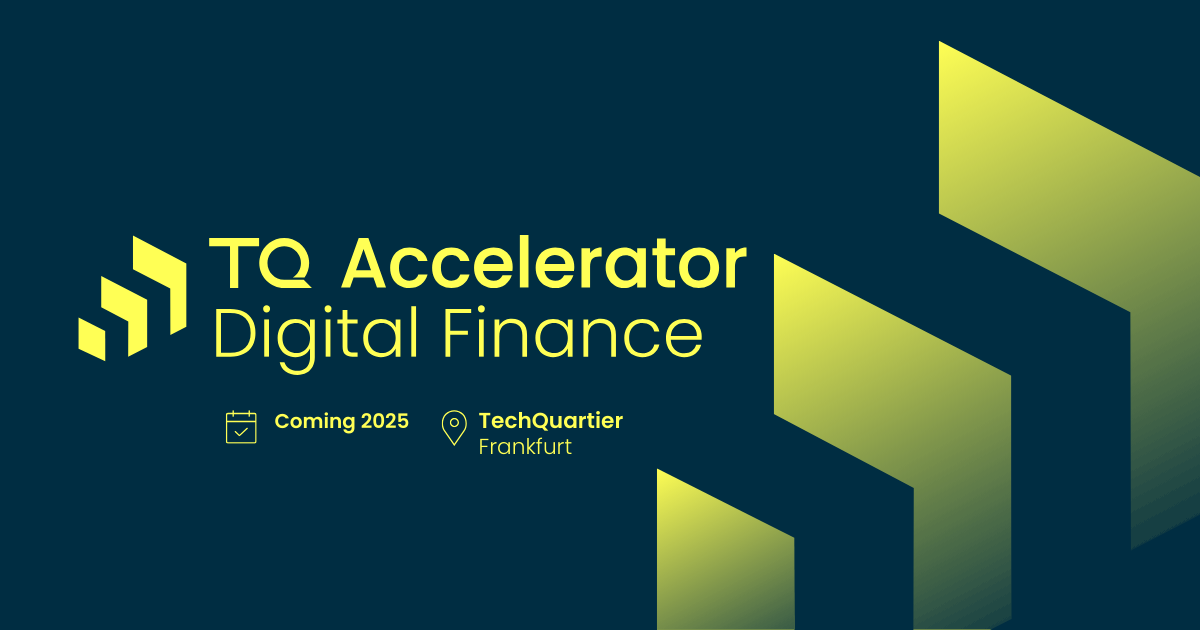 TQ Accelerator
Digital Finance

Coming 2025

TechQuartier
Frankfurt